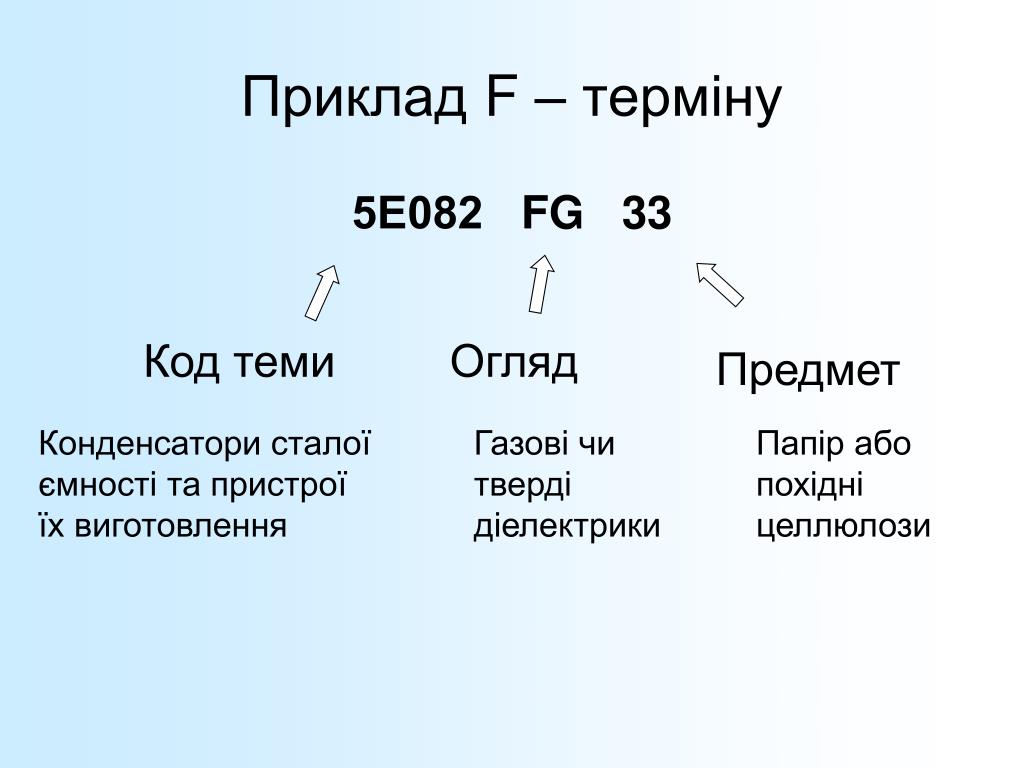 Приклад F – терміну

5E082 FG 33

Код теми

Огляд

Предмет

Конденсатори сталої ємності та пристрої їх виготовлення

Газові чи тверді діелектрики

Папір або похідні целлюлози